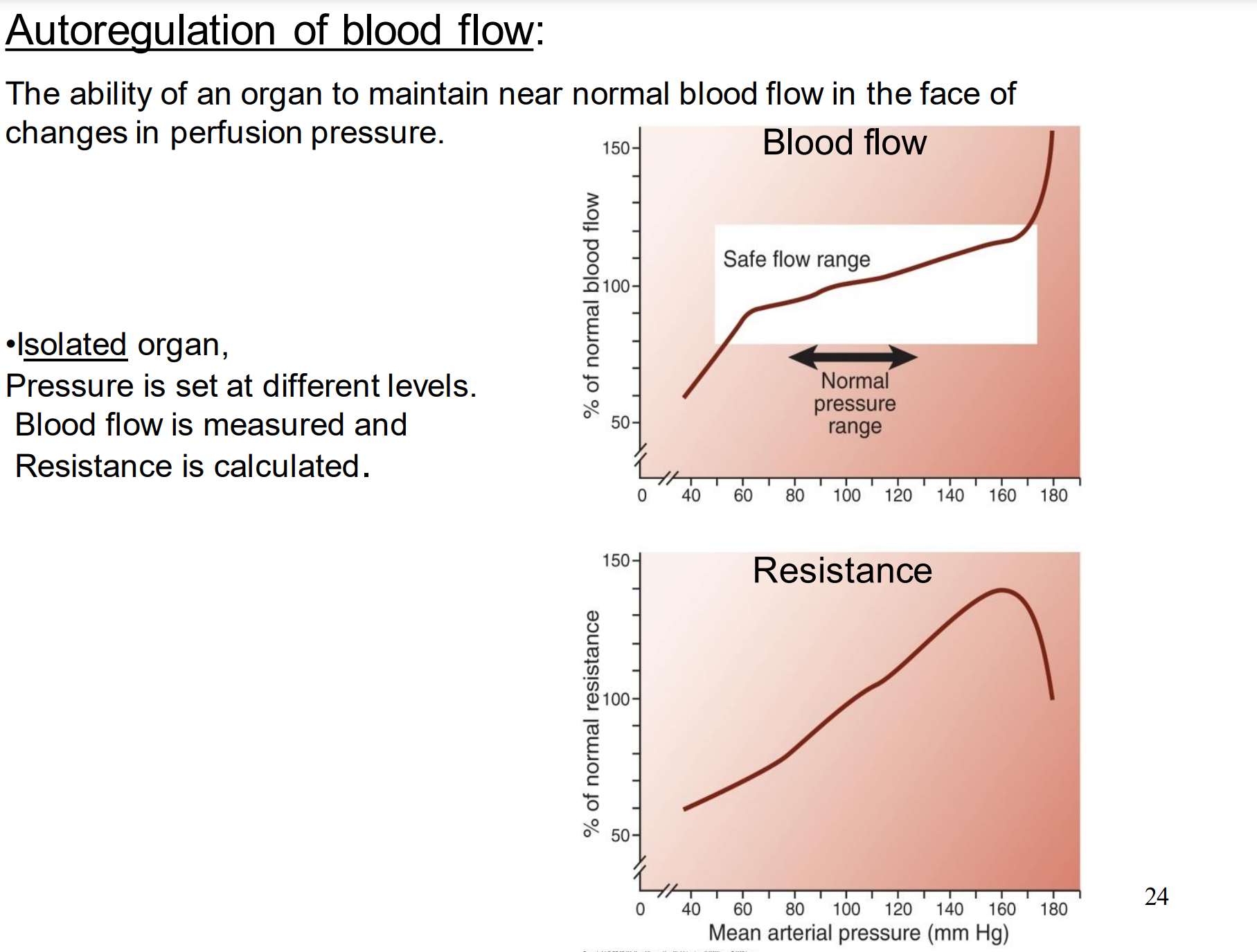 Autoregulation of blood flow:

The ability of an organ to maintain near normal blood flow in the face of changes in perfusion pressure.

•Isolated organ,
Pressure is set at different levels.
Blood flow is measured and
Resistance is calculated.

Blood flow
% of normal blood flow
150
100
50
Safe flow range
Normal pressure range
0 40 60 80 100 120 140 160 180

Resistance
% of normal resistance
150
100
50
0 40 60 80 100 120 140 160 180
Mean arterial pressure (mm Hg)

24